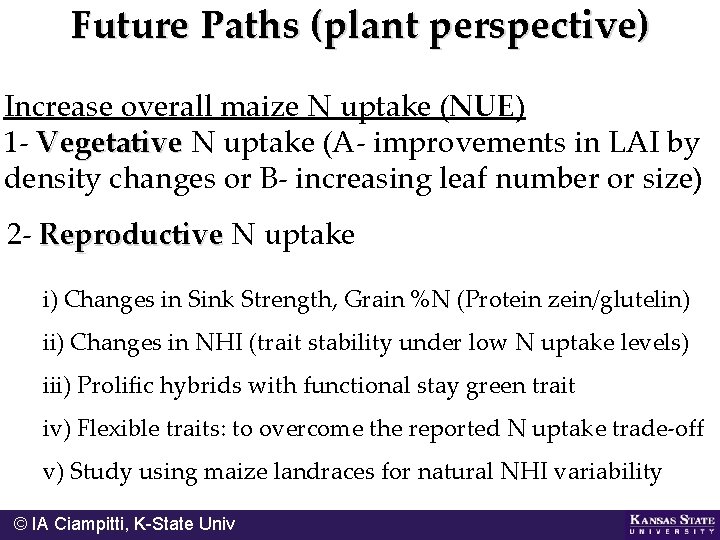 Future Paths (plant perspective)

Increase overall maize N uptake (NUE)
1- Vegetative N uptake (A- improvements in LAI by density changes or B- increasing leaf number or size)

2- Reproductive N uptake

i) Changes in Sink Strength, Grain %N (Protein zein/glutelin)

ii) Changes in NHI (trait stability under low N uptake levels)

iii) Prolific hybrids with functional stay green trait

iv) Flexible traits: to overcome the reported N uptake trade-off

v) Study using maize landraces for natural NHI variability

© IA Ciampitti, K-State Univ

KANSAS STATE UNIVERSITY